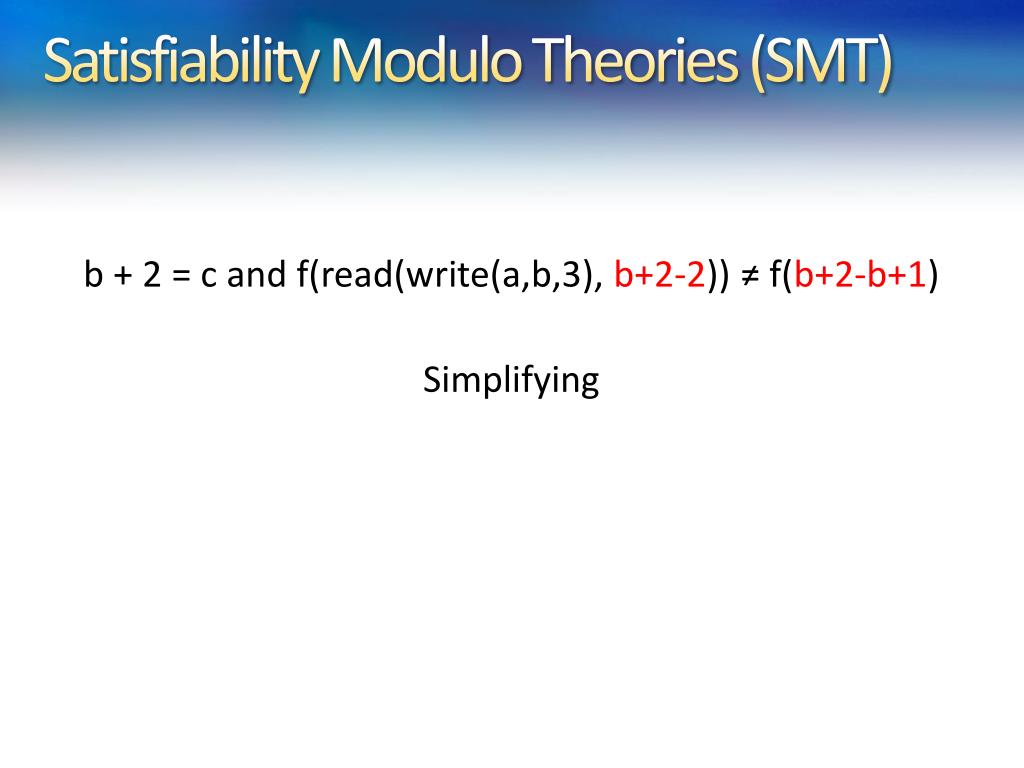 Satisfiability Modulo Theories (SMT)

b + 2 = c and f(read(write(a,b,3), b+2-2)) ≠ f(b+2-b+1)

Simplifying